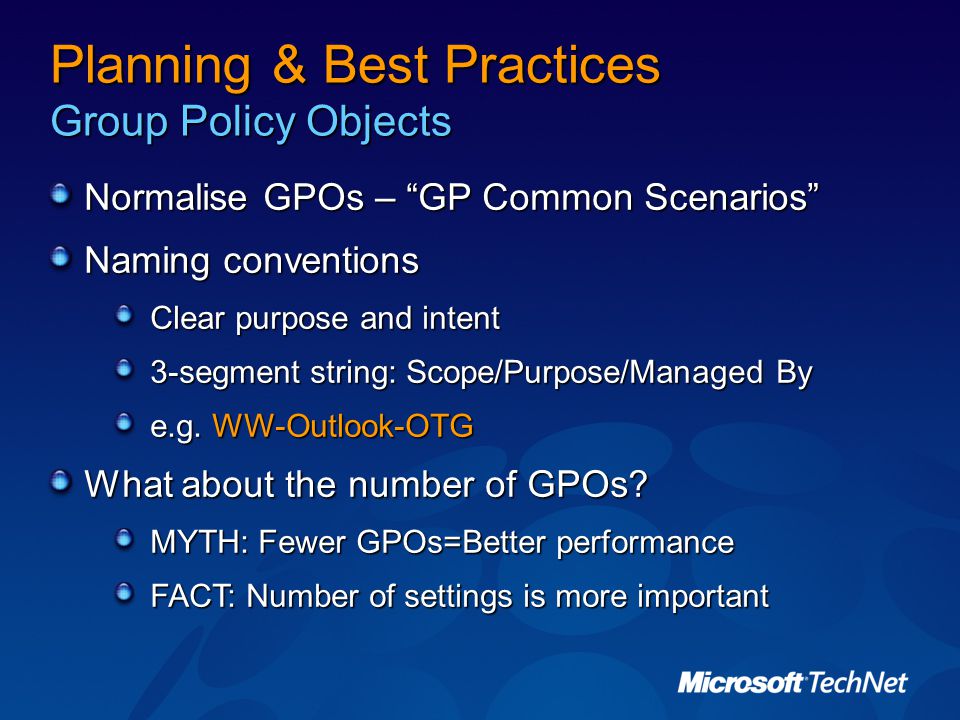 Planning & Best Practices
Group Policy Objects

Normalise GPOs – “GP Common Scenarios”

Naming conventions

Clear purpose and intent

3-segment string: Scope/Purpose/Managed By

e.g. WW-Outlook-OTG

What about the number of GPOs?

MYTH: Fewer GPOs=Better performance

FACT: Number of settings is more important

Microsoft TechNet